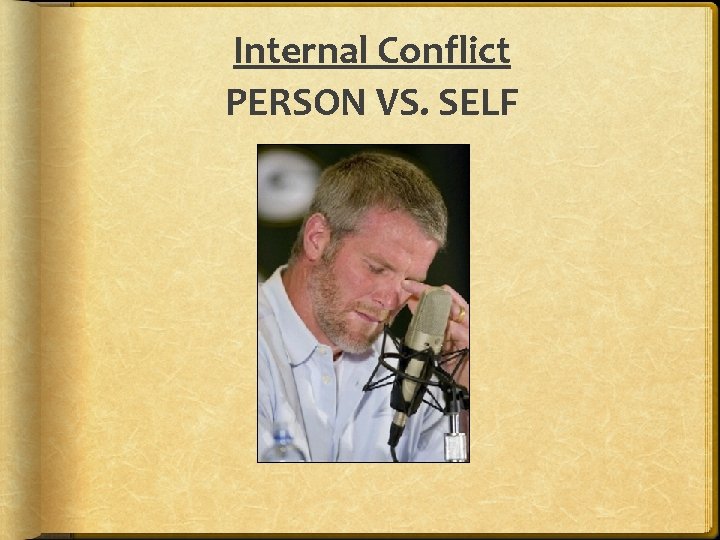 Internal Conflict
PERSON VS. SELF